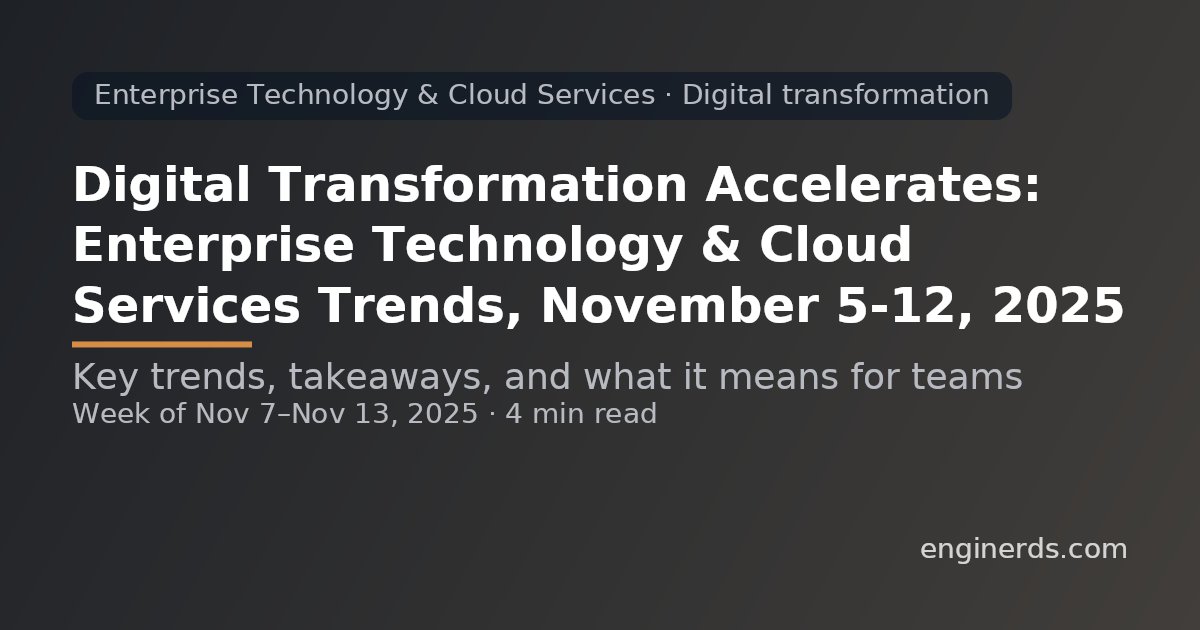 Enterprise Technology & Cloud Services · Digital transformation

Digital Transformation Accelerates: Enterprise Technology & Cloud Services Trends, November 5-12, 2025

Key trends, takeaways, and what it means for teams

Week of Nov 7–Nov 13, 2025 · 4 min read

enginerds.com